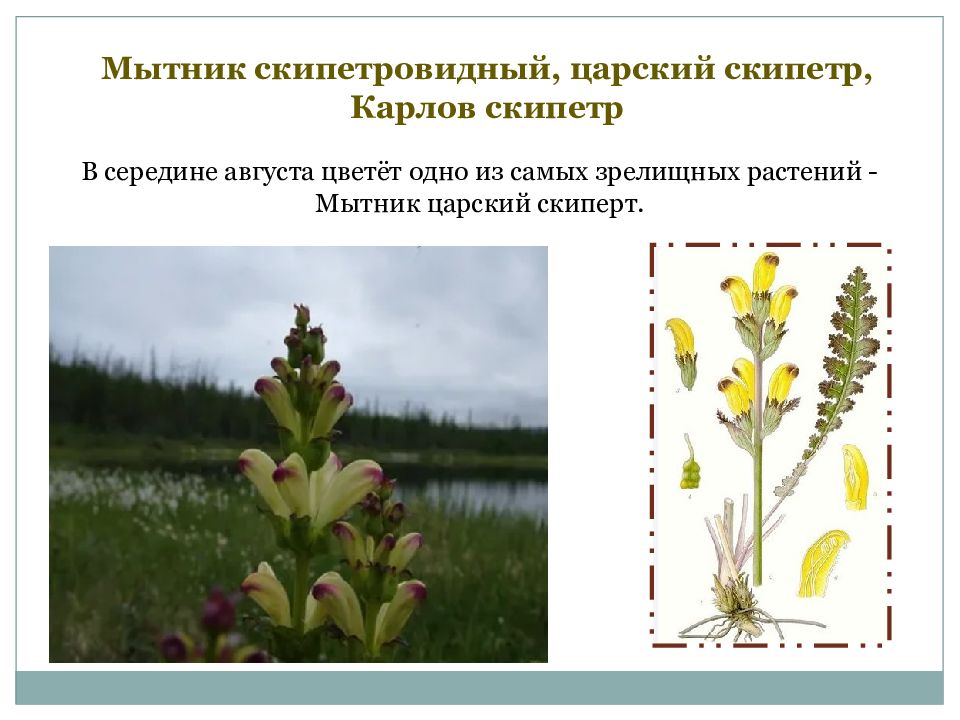 Мытник скипетровидный, царский скипетр, Карлов скипетр

В середине августа цветёт одно из самых зрелищных растений - Мытник царский скиперт.